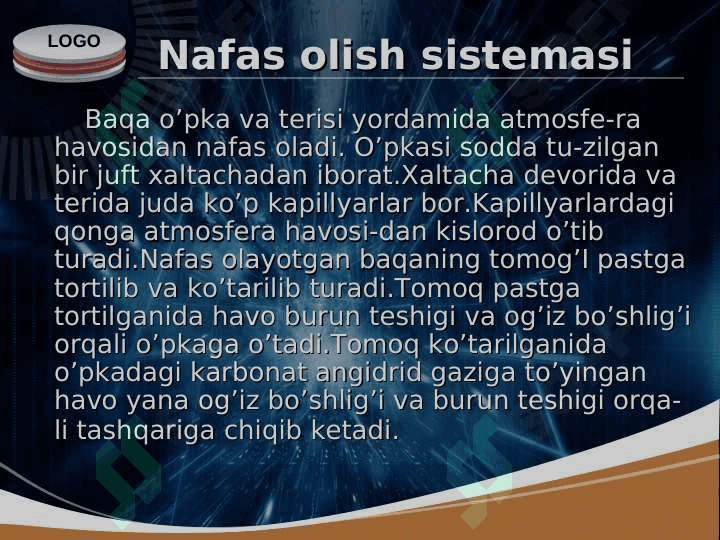 LOGO

Nafas olish sistemasi

Baqa o’pka va terisi yordamida atmosfe-ra havosidan nafas oladi. O’pkasi sodda tu-zilgan bir juft xaltachadan iborat.Xaltacha devorida va terida juda ko’p kapillyarlar bor.Kapillyarlardagi qonga atmosfera havosi-dan kislorod o’tib turadi.Nafas olayotgan baqaning tomog’I pastga tortilib va ko’tarilib turadi.Tomoq pastga tortilganida havo burun teshigi va og’iz bo’shlig’i orqali o’pkaga o’tadi.Tomoq ko’tarilganida o’pkadagi karbonat angidrid gaziga to’yingan havo yana og’iz bo’shlig’i va burun teshigi orqali tashqariga chiqib ketadi.